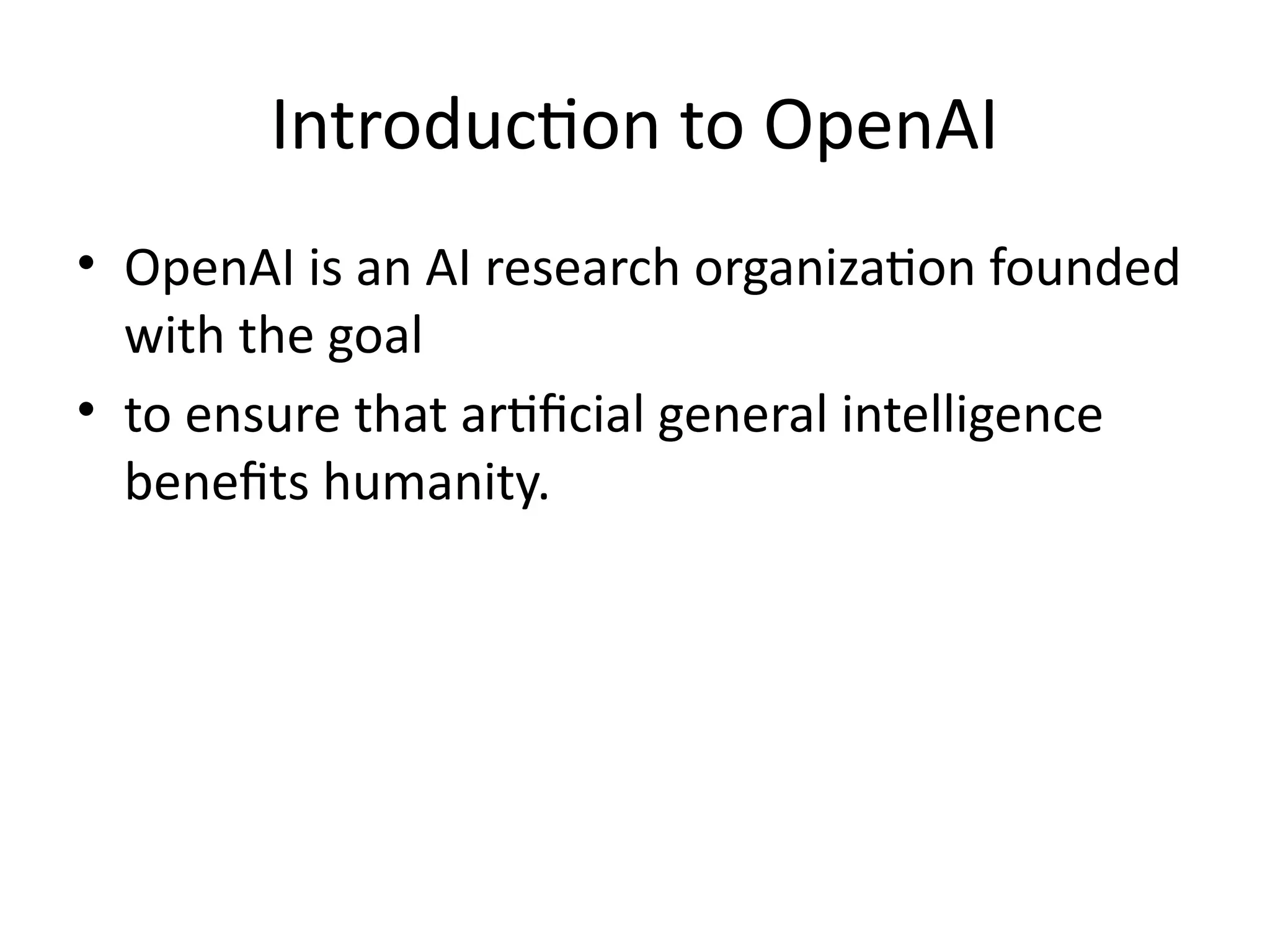 Introduction to OpenAI

• OpenAI is an AI research organization founded with the goal
• to ensure that artificial general intelligence benefits humanity.